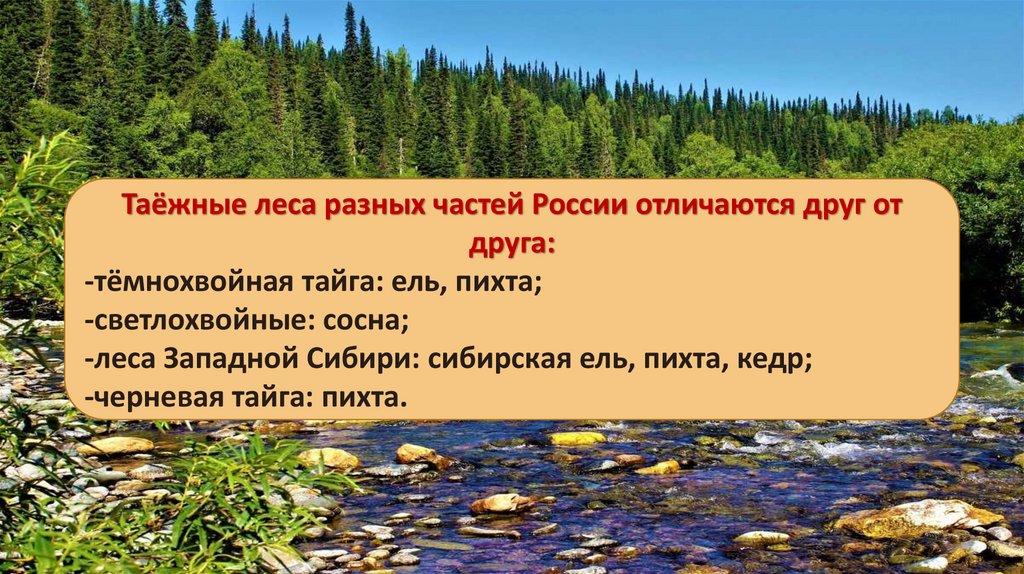 Таёжные леса разных частей России отличаются друг от друга:

-тёмнохвойная тайга: ель, пихта;
-светлохвойные: сосна;
-леса Западной Сибири: сибирская ель, пихта, кедр;
-черневая тайга: пихта.